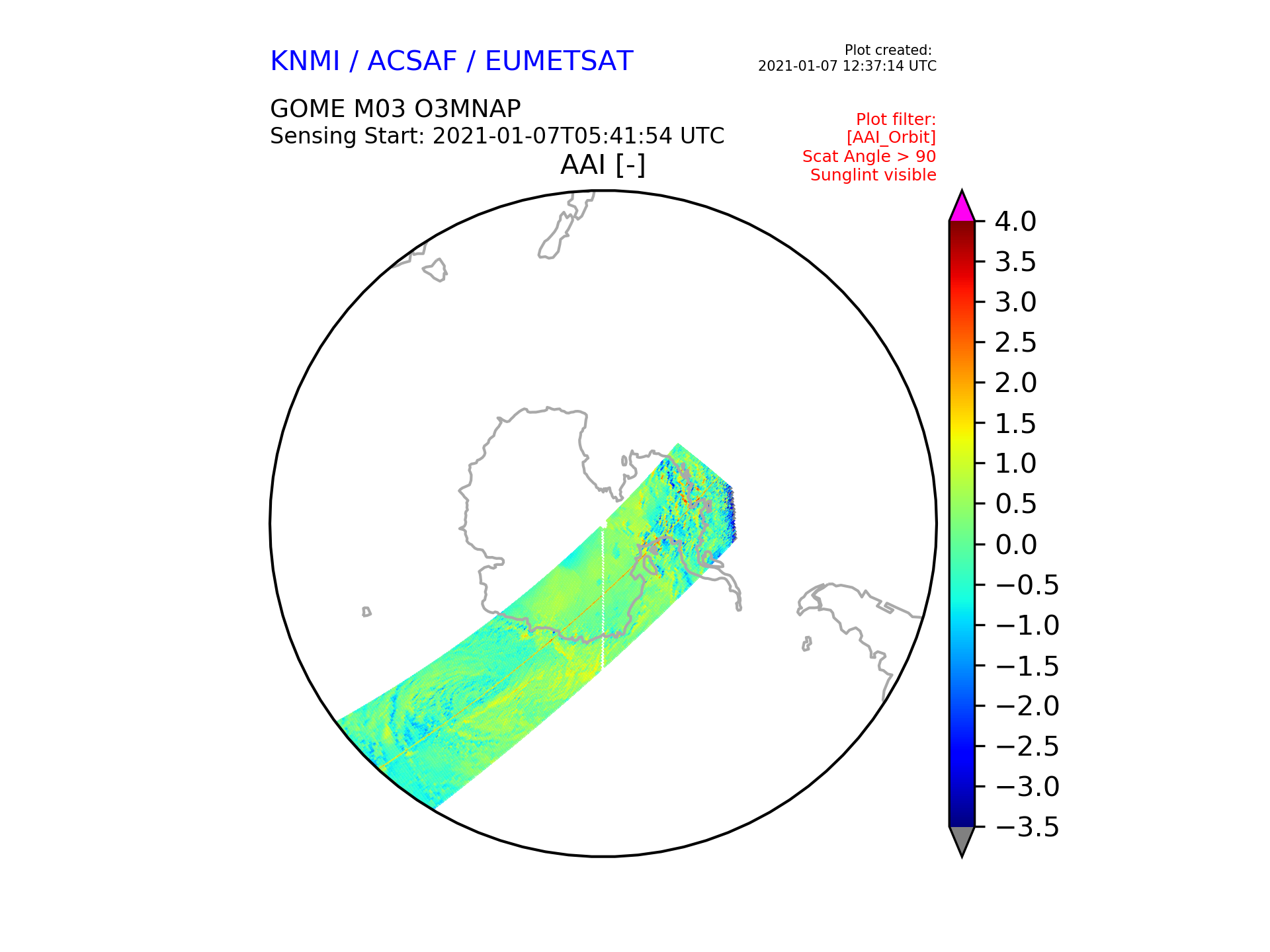 KNMI / ACSAF / EUMETSAT

Plot created:
2021-01-07 12:37:14 UTC

GOME M03 O3MNAP
Sensing Start: 2021-01-07T05:41:54 UTC

Plot filter:
[AAI_Orbit]
Scat Angle > 90
Sunglint visible

AAI [-]

4.0
3.5
3.0
2.5
2.0
1.5
1.0
0.5
0.0
−0.5
−1.0
−1.5
−2.0
−2.5
−3.0
−3.5